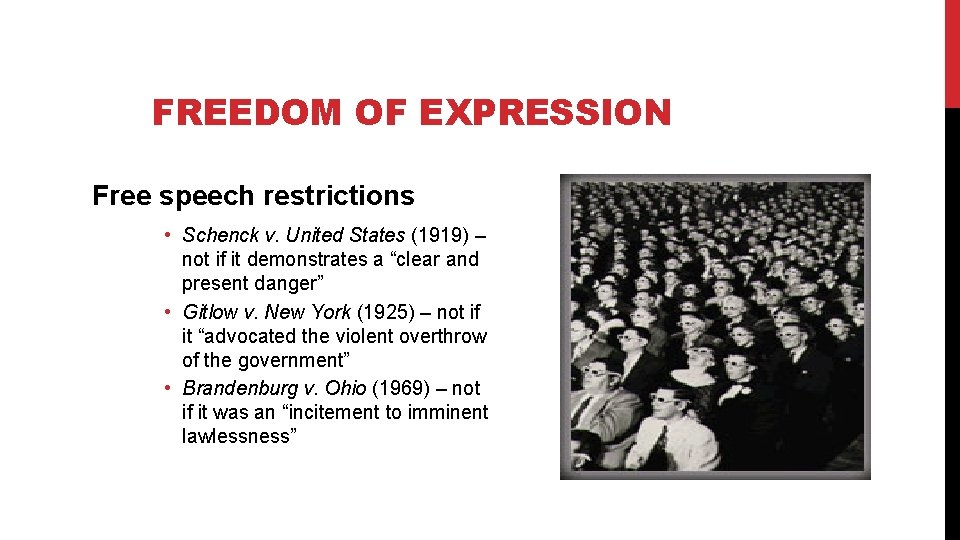 FREEDOM OF EXPRESSION

Free speech restrictions

• Schenck v. United States (1919) – not if it demonstrates a “clear and present danger”
• Gitlow v. New York (1925) – not if it “advocated the violent overthrow of the government”
• Brandenburg v. Ohio (1969) – not if it was an “incitement to imminent lawlessness”